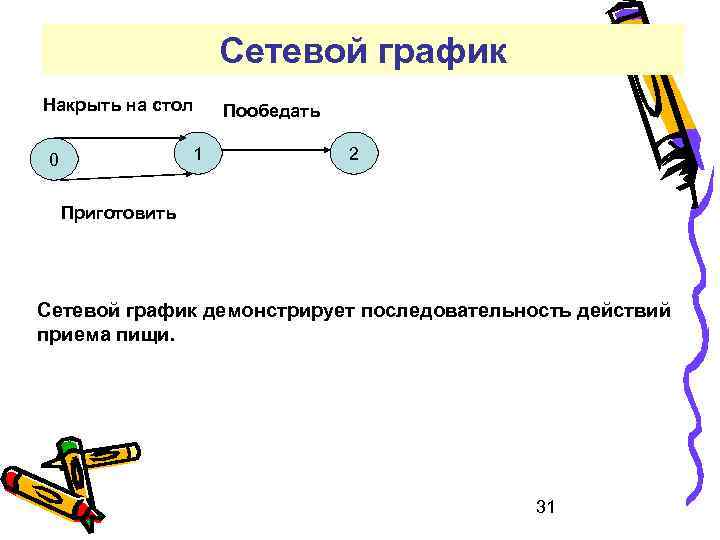 Сетевой график

Накрыть на стол

Пообедать

0

1

2

Приготовить

Сетевой график демонстрирует последовательность действий приема пищи.

31